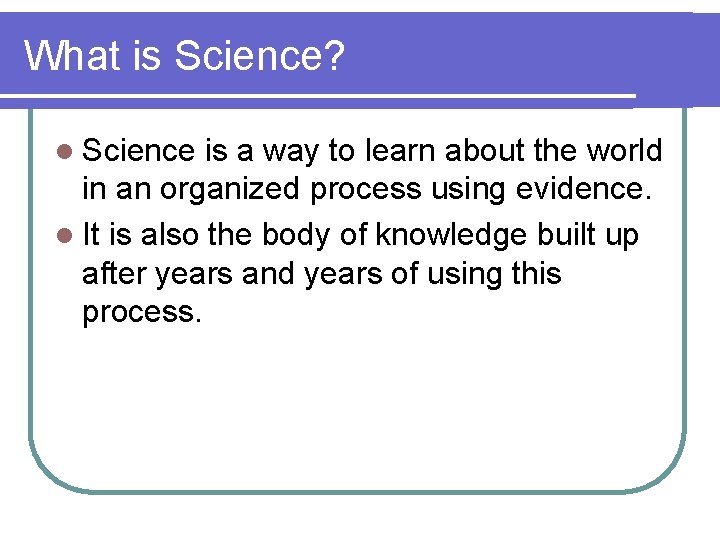 What is Science?

- Science is a way to learn about the world in an organized process using evidence.
- It is also the body of knowledge built up after years and years of using this process.